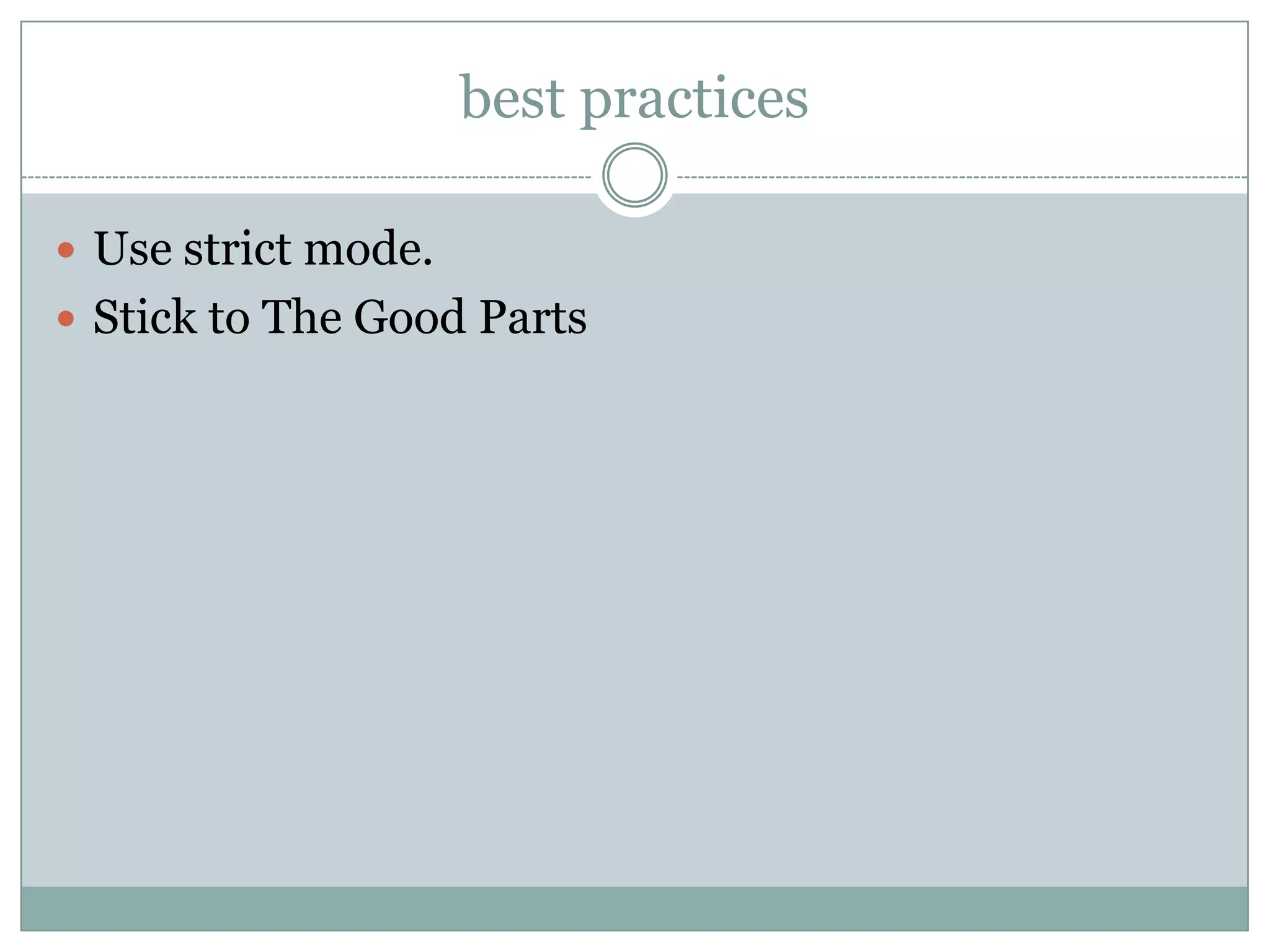 best practices

- Use strict mode.
- Stick to The Good Parts